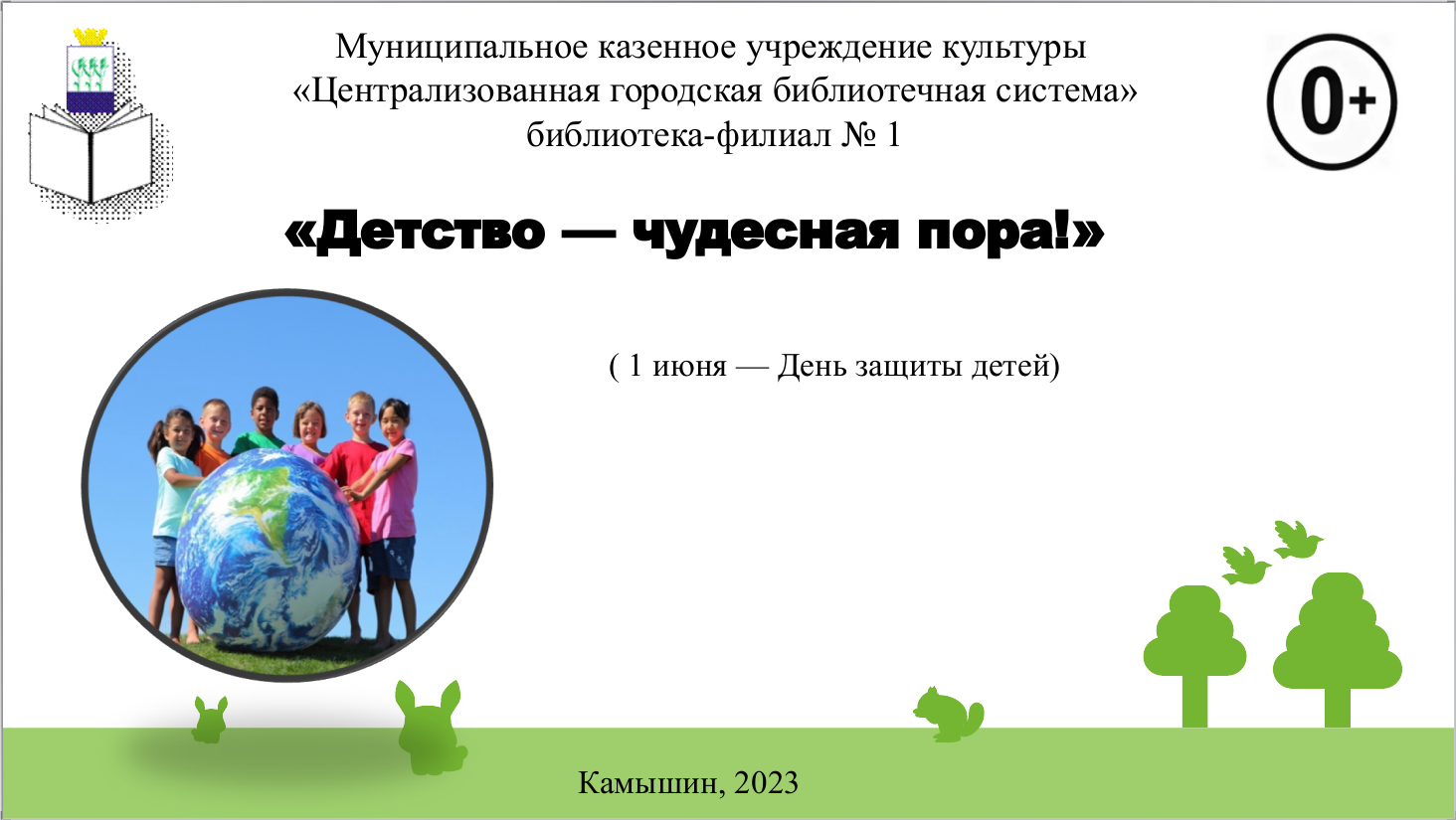 Муниципальное казенное учреждение культуры
«Централизованная городская библиотечная система»
библиотека-филиал № 1

0+

«Детство — чудесная пора!»

( 1 июня — День защиты детей)

Камышин, 2023